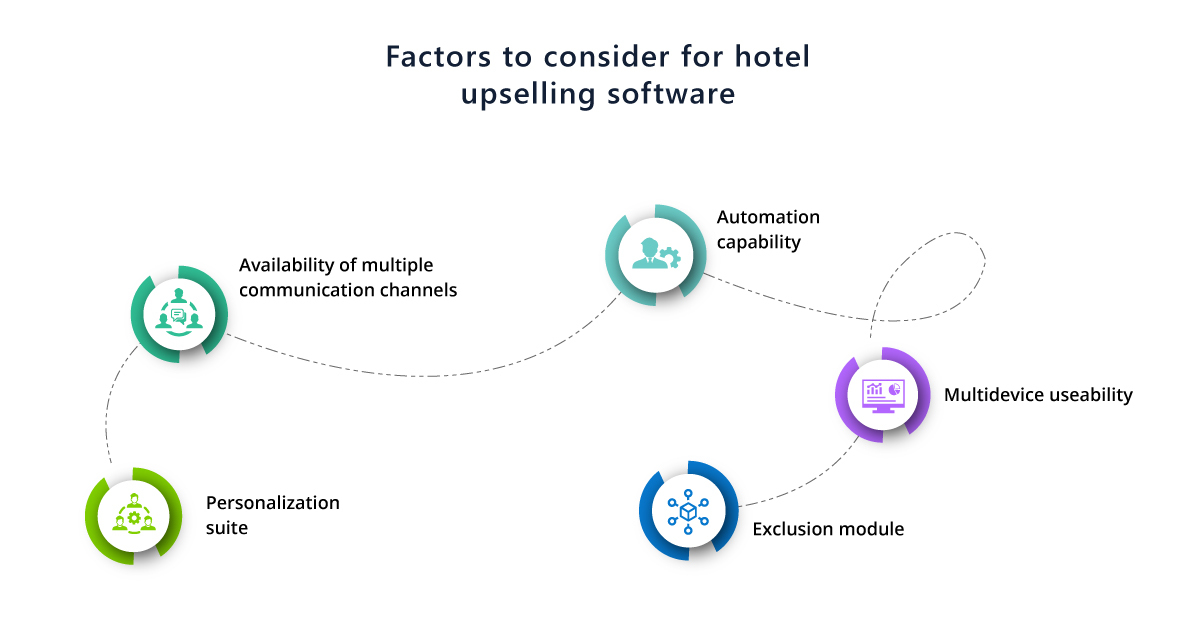 Factors to consider for hotel upselling software

Personalization suite

Availability of multiple communication channels

Automation capability

Multidevice useability

Exclusion module